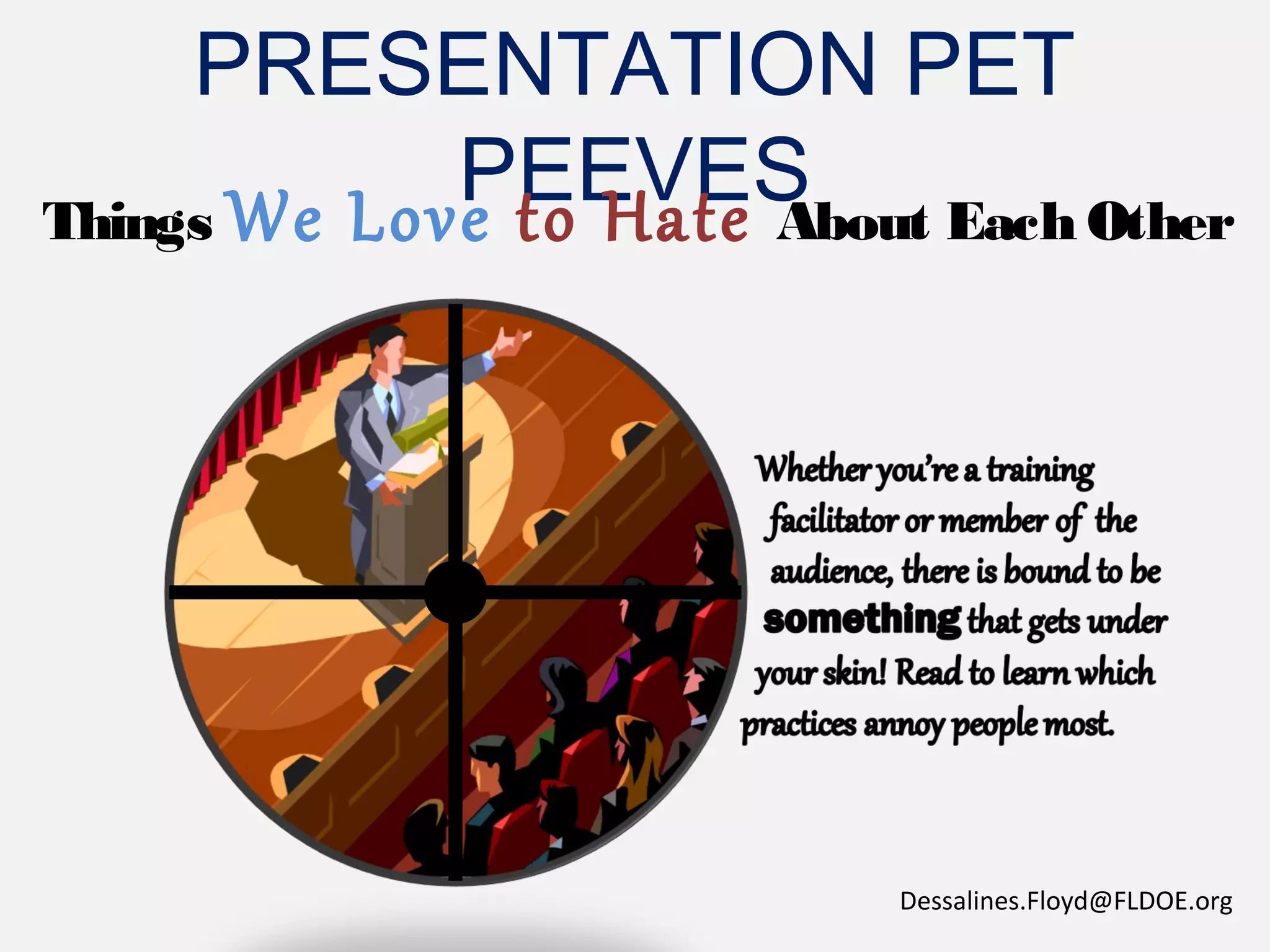 PRESENTATION PET PEEVES

Things We Love to Hate About Each Other

Whether you're a training facilitator or member of the audience, there is bound to be something that gets under your skin! Read to learn which practices annoy people most.

Dessalines.Floyd@FLDOE.org